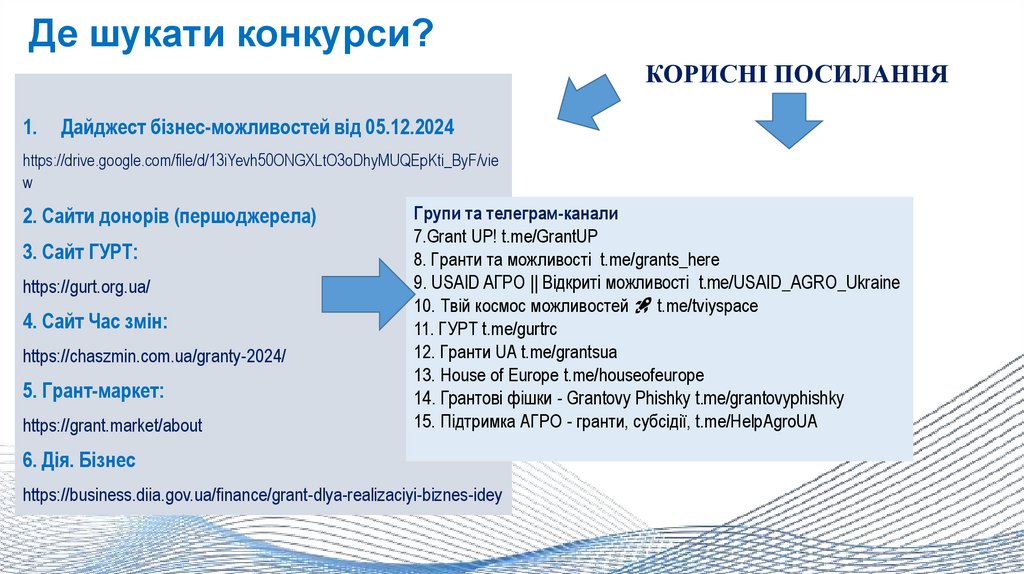 Де шукати конкурси?

КОРИСНІ ПОСИЛАННЯ

1. Дайджест бізнес-можливостей від 05.12.2024

https://drive.google.com/file/d/13iYevh50ONGXLtO3oDhyMUQEpKti_ByF/view

2. Сайти донорів (першоджерела)

3. Сайт ГУРТ:

https://gurt.org.ua/

4. Сайт Час змін:

https://chaszmin.com.ua/granty-2024/

5. Грант-маркет:

https://grant.market/about

6. Дія. Бізнес

https://business.diia.gov.ua/finance/grant-dlya-realizaciyi-biznes-idey

Групи та телеграм-канали
7.Grant UP! t.me/GrantUP
8. Гранти та можливості t.me/grants_here
9. USAID АГРО || Відкриті можливості t.me/USAID_AGRO_Ukraine
10. Твій космос можливостей 🚀 t.me/tviyspace
11. ГУРТ t.me/gurtrc
12. Гранти UA t.me/grantsua
13. House of Europe t.me/houseofeurope
14. Грантові фішки - Grantovy Phishky t.me/grantovyphishky
15. Підтримка АГРО - гранти, субсідії, t.me/HelpAgroUA